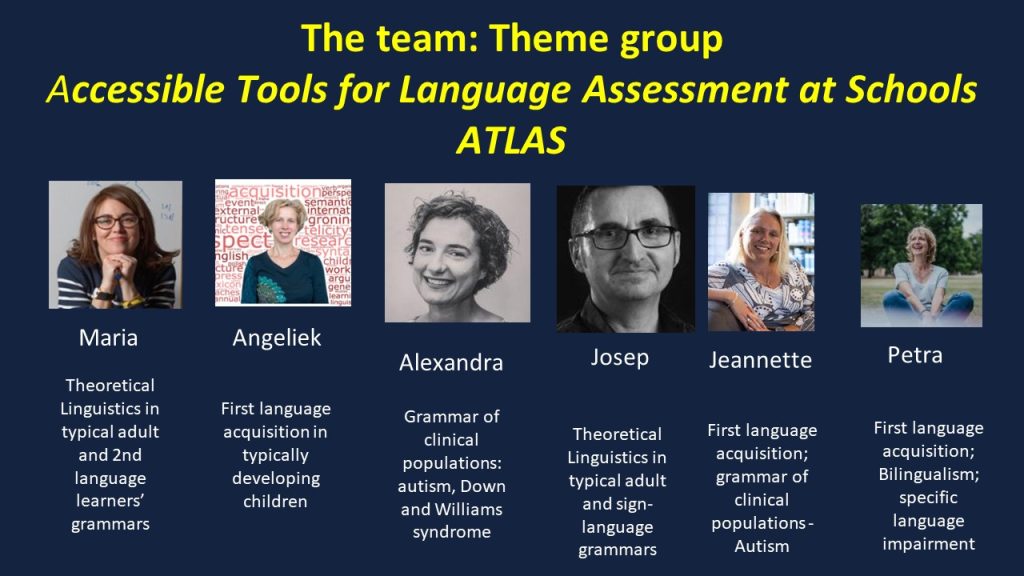 The team: Theme group
Accessible Tools for Language Assessment at Schools
ATLAS

Maria

Theoretical Linguistics in typical adult and 2nd language learners' grammars

Angeliek

First language acquisition in typically developing children

Alexandra

Grammar of clinical populations: autism, Down and Williams syndrome

Josep

Theoretical Linguistics in typical adult and sign-language grammars

Jeannette

First language acquisition; grammar of clinical populations - Autism

Petra

First language acquisition; Bilingualism; specific language impairment